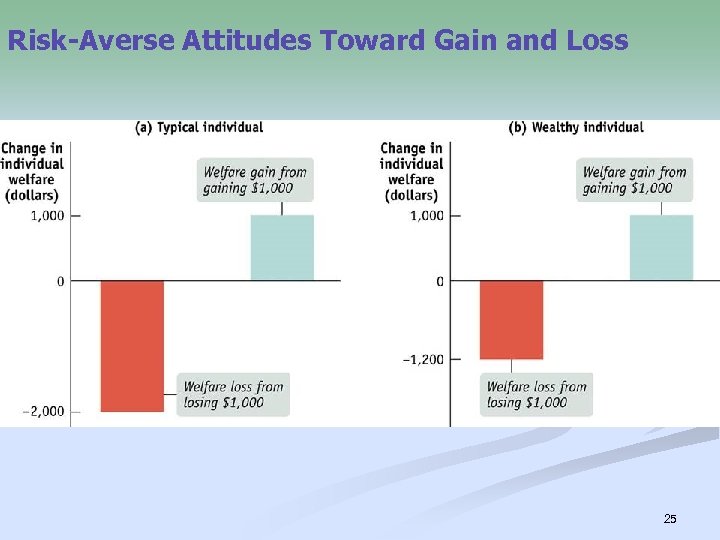 Risk-Averse Attitudes Toward Gain and Loss

(a) Typical individual

Change in individual welfare (dollars)

Welfare gain from gaining \$1,000

1,000

0

Welfare loss from losing \$1,000

−2,000

(b) Wealthy individual

Change in individual welfare (dollars)

Welfare gain from gaining \$1,000

1,000

0

−1,200

Welfare loss from losing \$1,000

25